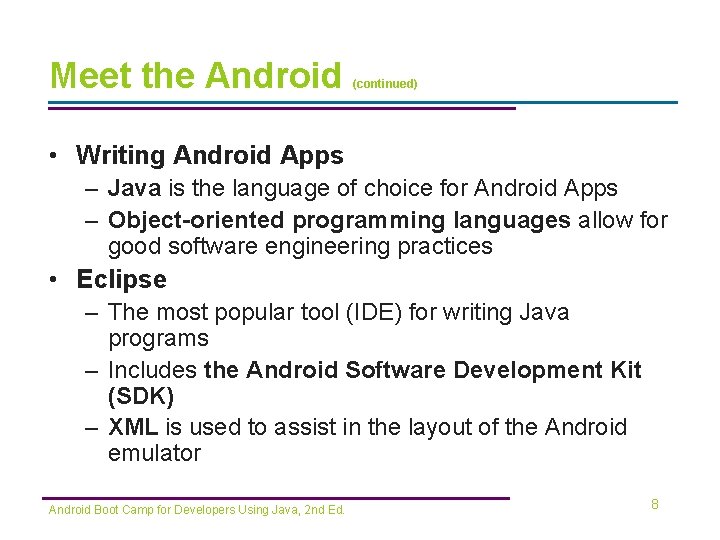 Meet the Android (continued)

• Writing Android Apps
– Java is the language of choice for Android Apps
– Object-oriented programming languages allow for good software engineering practices
• Eclipse
– The most popular tool (IDE) for writing Java programs
– Includes the Android Software Development Kit (SDK)
– XML is used to assist in the layout of the Android emulator

Android Boot Camp for Developers Using Java, 2nd Ed.

8